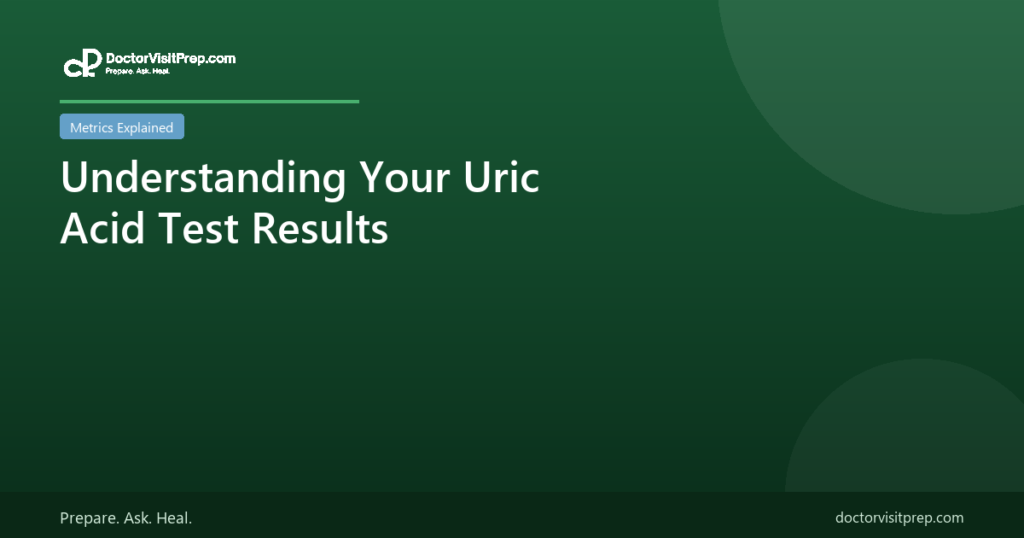 DoctorVisitPrep.com
Prepare. Ask. Heal.

Metrics Explained

Understanding Your Uric Acid Test Results

Prepare. Ask. Heal.

doctorvisitprep.com